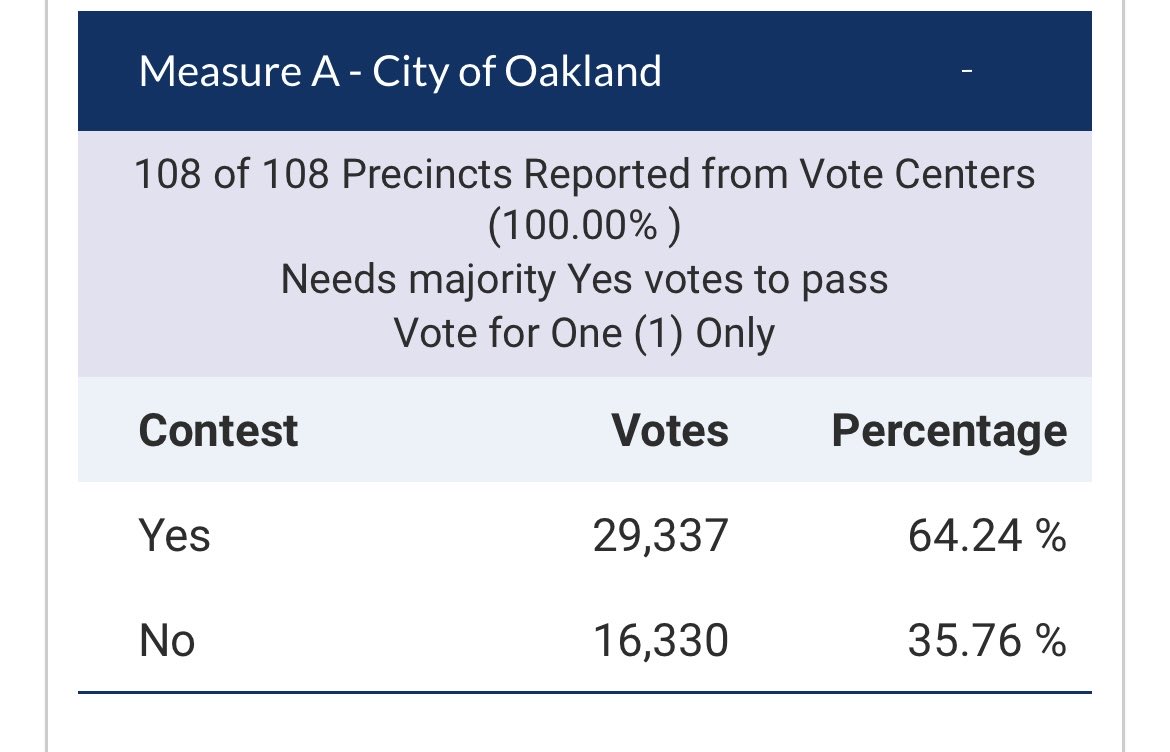 Measure A - City of Oakland -

108 of 108 Precincts Reported from Vote Centers (100.00% )
Needs majority Yes votes to pass
Vote for One (1) Only

| Contest | Votes | Percentage |
|---|---|---|
| Yes | 29,337 | 64.24 % |
| No | 16,330 | 35.76 % |